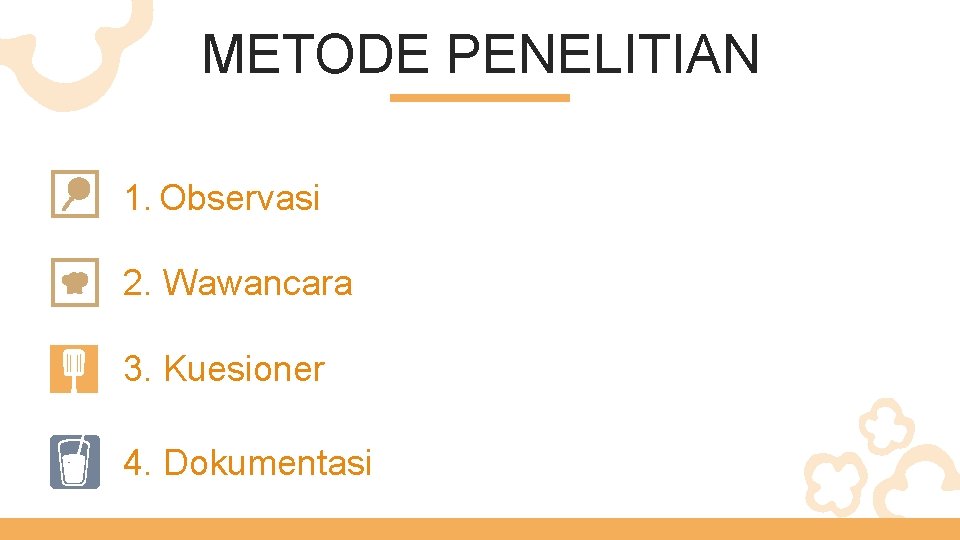 METODE PENELITIAN

1. Observasi

2. Wawancara

3. Kuesioner

4. Dokumentasi